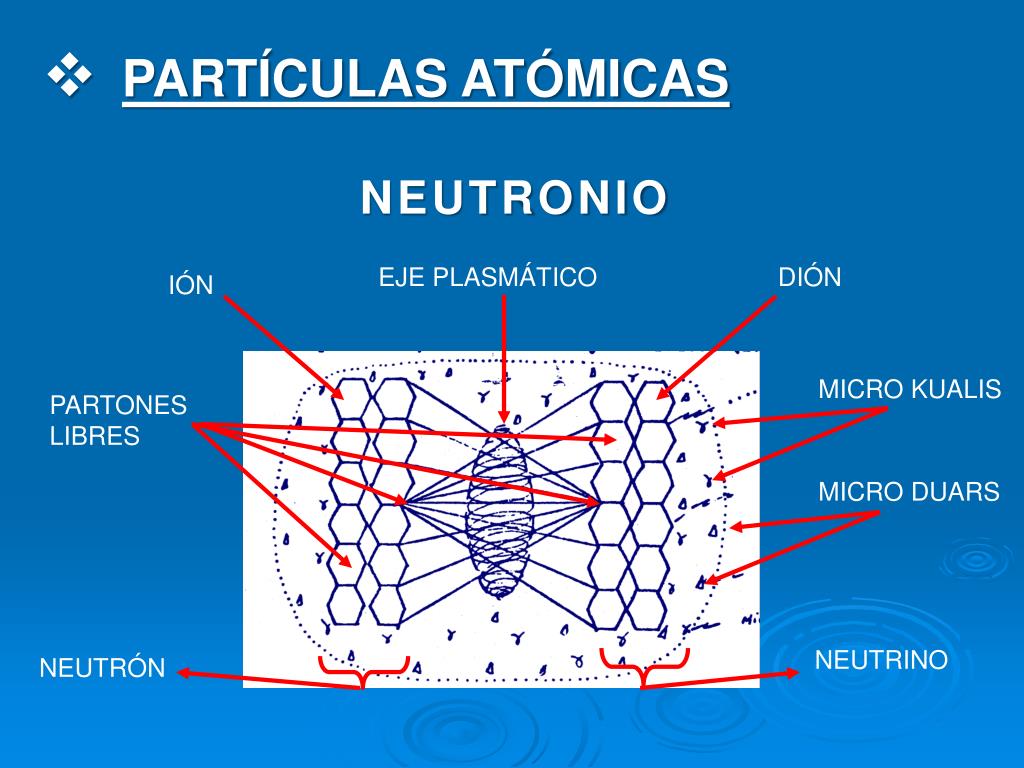 ❖ PARTÍCULAS ATÓMICAS

NEUTRONIO

IÓN

EJE PLASMÁTICO

DIÓN

PARTONES LIBRES

MICRO KUALIS

MICRO DUARS

NEUTRÓN

NEUTRINO